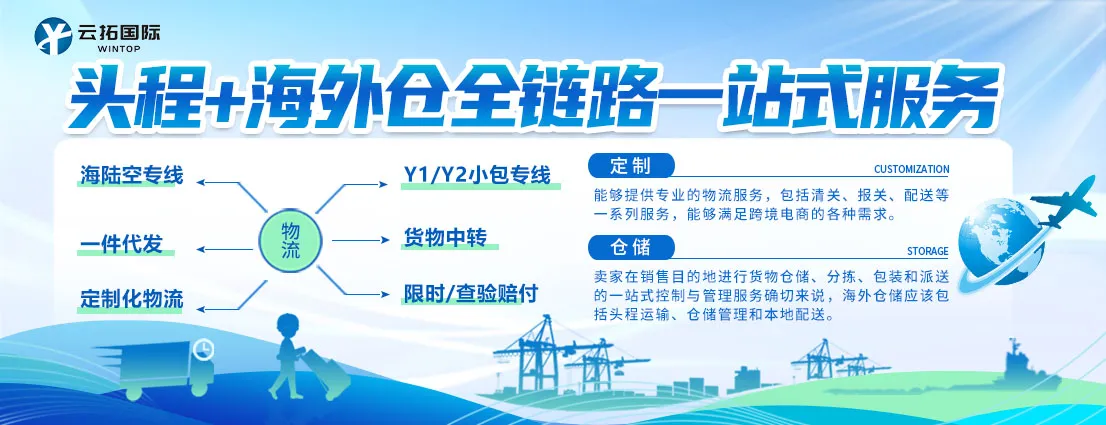 云拓国际
WINTOP

头程+海外仓全链路一站式服务

海陆空专线

一件代发

定制化物流

物流

Y1/Y2小包专线

货物中转

限时/查验赔付

定制
CUSTOMIZATION
能够提供专业的物流服务，包括清关、报关、配送等一系列服务，能够满足跨境电商的各种需求。

仓储
STORAGE
卖家在销售目的地进行货物仓储、分拣、包装和派送的一站式控制与管理服务确切来说，海外仓储应该包括头程运输、仓储管理和本地配送。